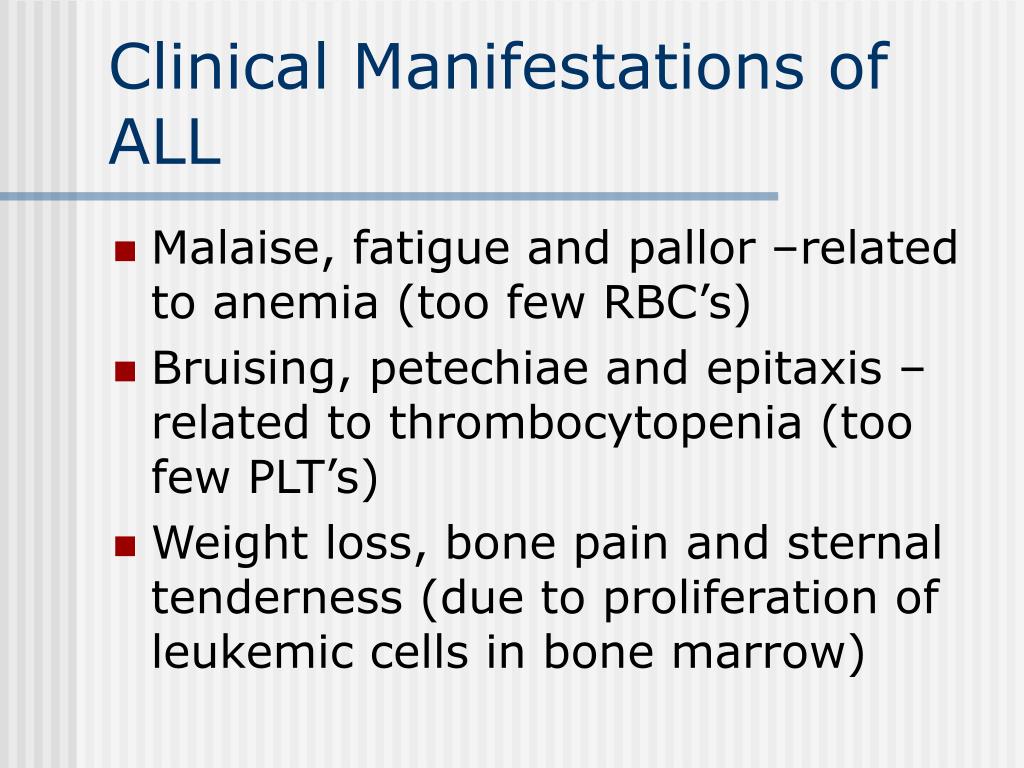 Clinical Manifestations of ALL

- Malaise, fatigue and pallor –related to anemia (too few RBC’s)
- Bruising, petechiae and epitaxis – related to thrombocytopenia (too few PLT’s)
- Weight loss, bone pain and sternal tenderness (due to proliferation of leukemic cells in bone marrow)